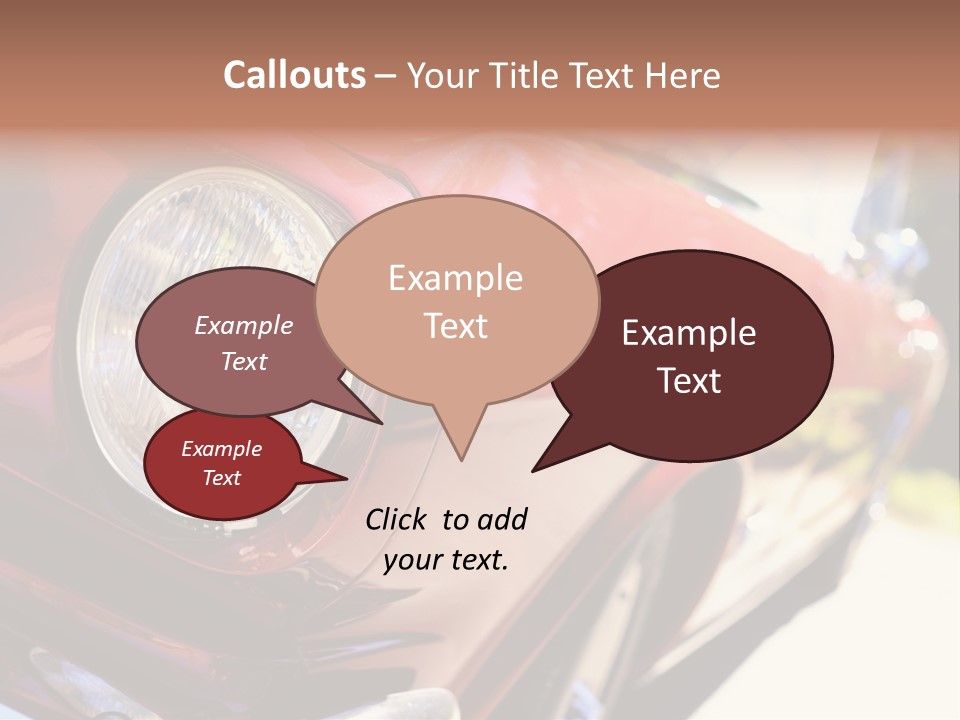 Callouts – Your Title Text Here

Example Text

Example Text

Example Text

Example Text

Click to add your text.